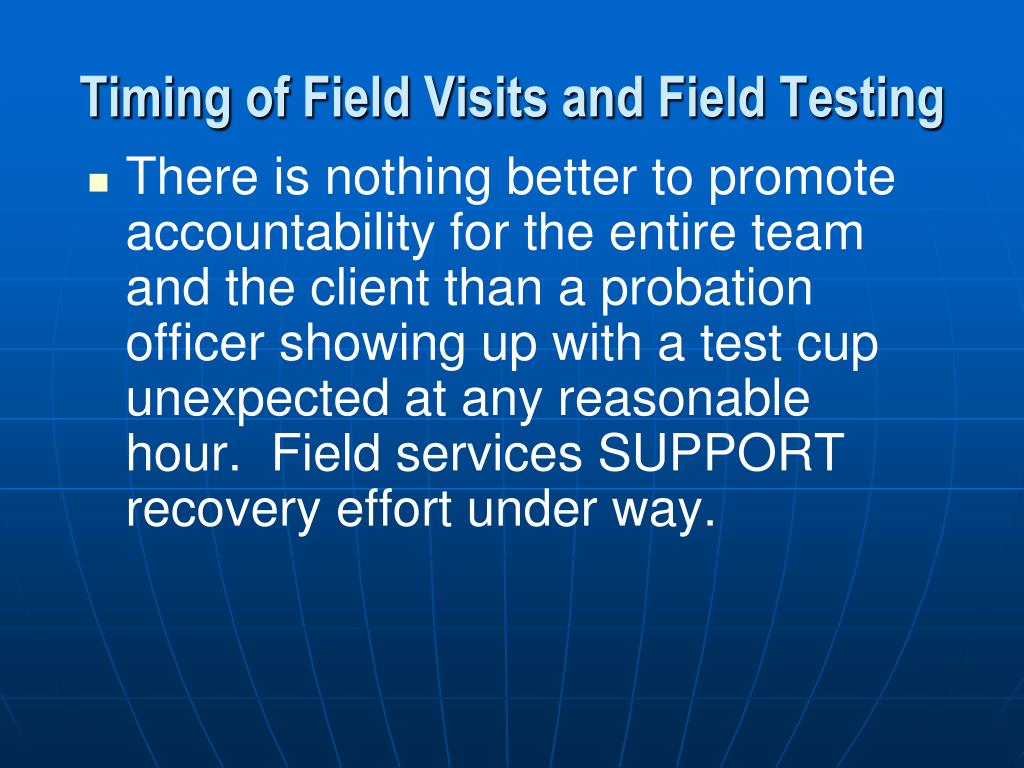 Timing of Field Visits and Field Testing

There is nothing better to promote accountability for the entire team and the client than a probation officer showing up with a test cup unexpected at any reasonable hour.  Field services SUPPORT recovery effort under way.